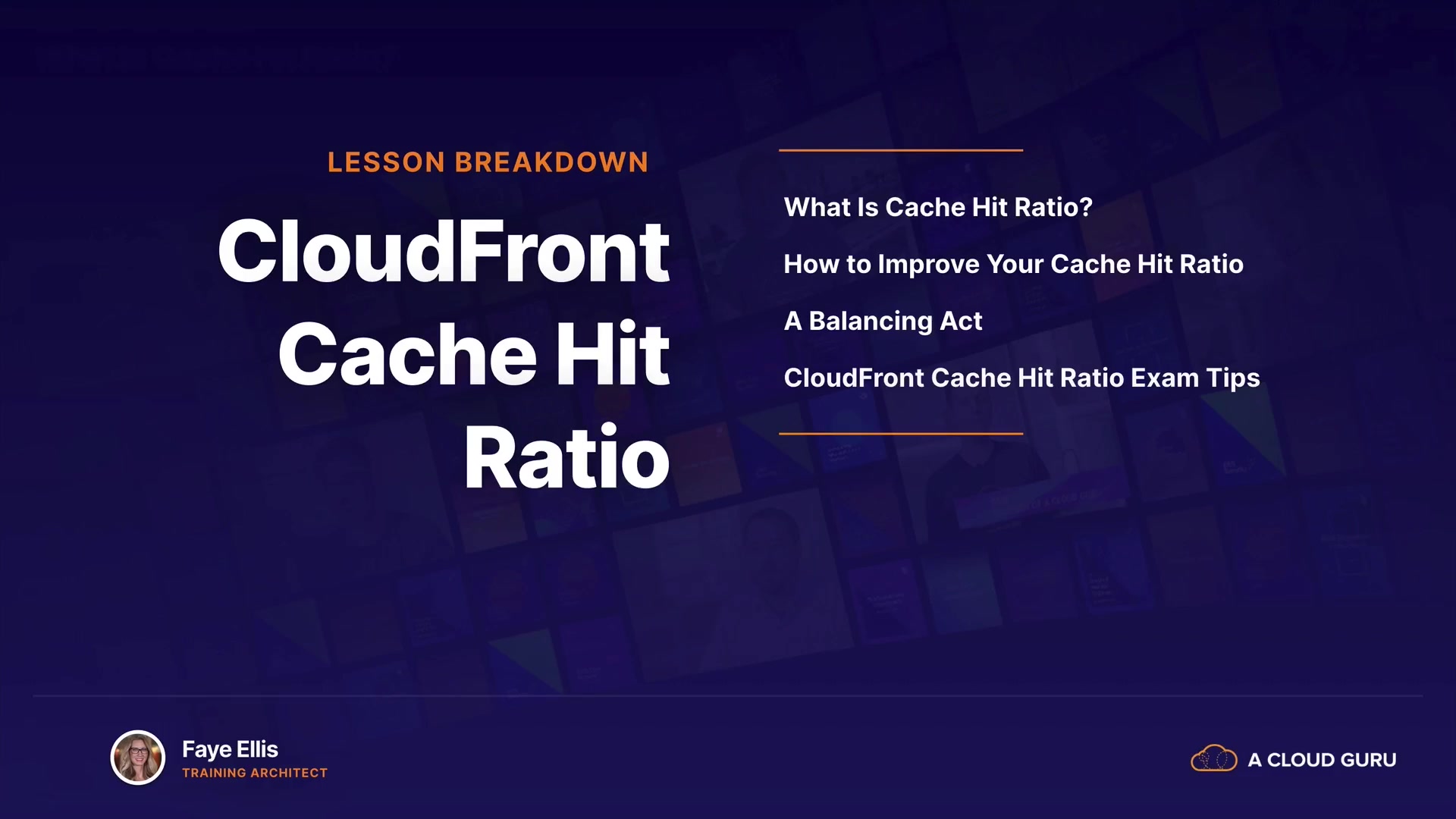 LESSON BREAKDOWN

CloudFront Cache Hit Ratio

What Is Cache Hit Ratio?

How to Improve Your Cache Hit Ratio

A Balancing Act

CloudFront Cache Hit Ratio Exam Tips

Faye Ellis
TRAINING ARCHITECT

A CLOUD GURU